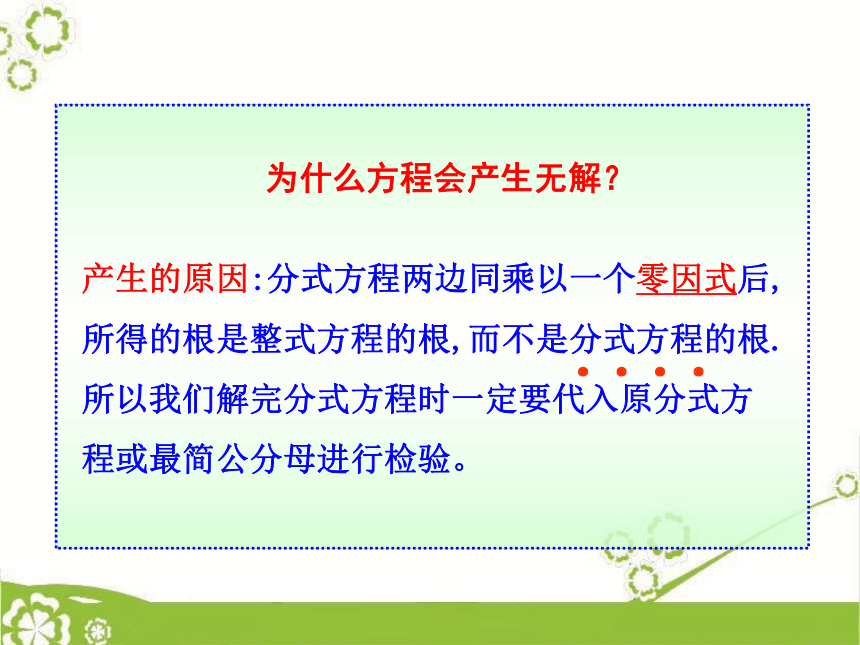 为什么方程会产生无解？

产生的原因:分式方程两边同乘以一个零因式后,所得的根是整式方程的根,而不是分式方程的根.所以我们解完分式方程时一定要代入原分式方程或最简公分母进行检验。